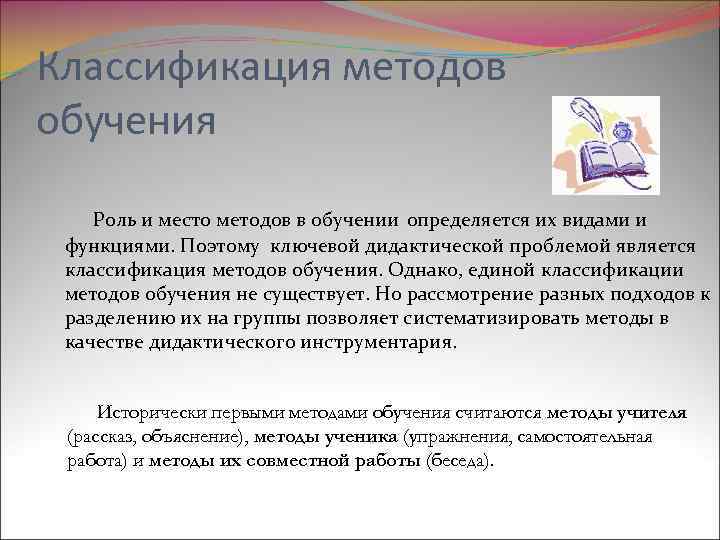 Классификация методов обучения

Роль и место методов в обучении определяется их видами и функциями. Поэтому ключевой дидактической проблемой является классификация методов обучения. Однако, единой классификации методов обучения не существует. Но рассмотрение разных подходов к разделению их на группы позволяет систематизировать методы в качестве дидактического инструментария.

Исторически первыми методами обучения считаются методы учителя (рассказ, объяснение), методы ученика (упражнения, самостоятельная работа) и методы их совместной работы (беседа).